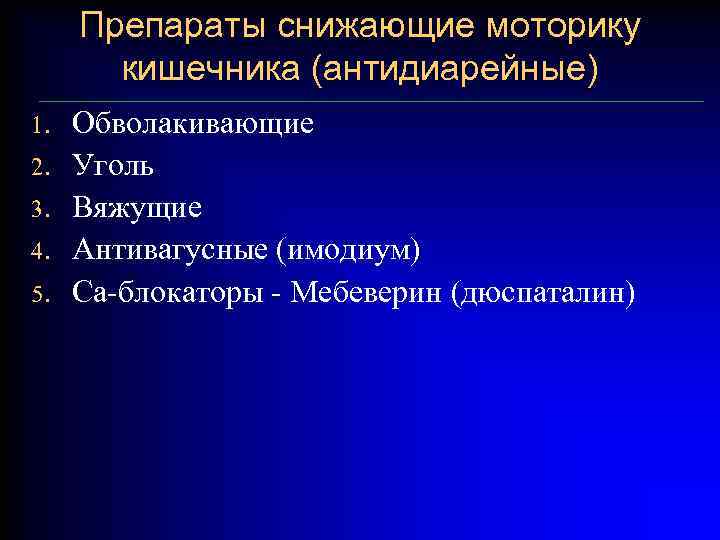 Препараты снижающие моторику кишечника (антидиарейные)

1. Обволакивающие
2. Уголь
3. Вяжущие
4. Антивагусные (имодиум)
5. Са-блокаторы - Мебеверин (дюспаталин)